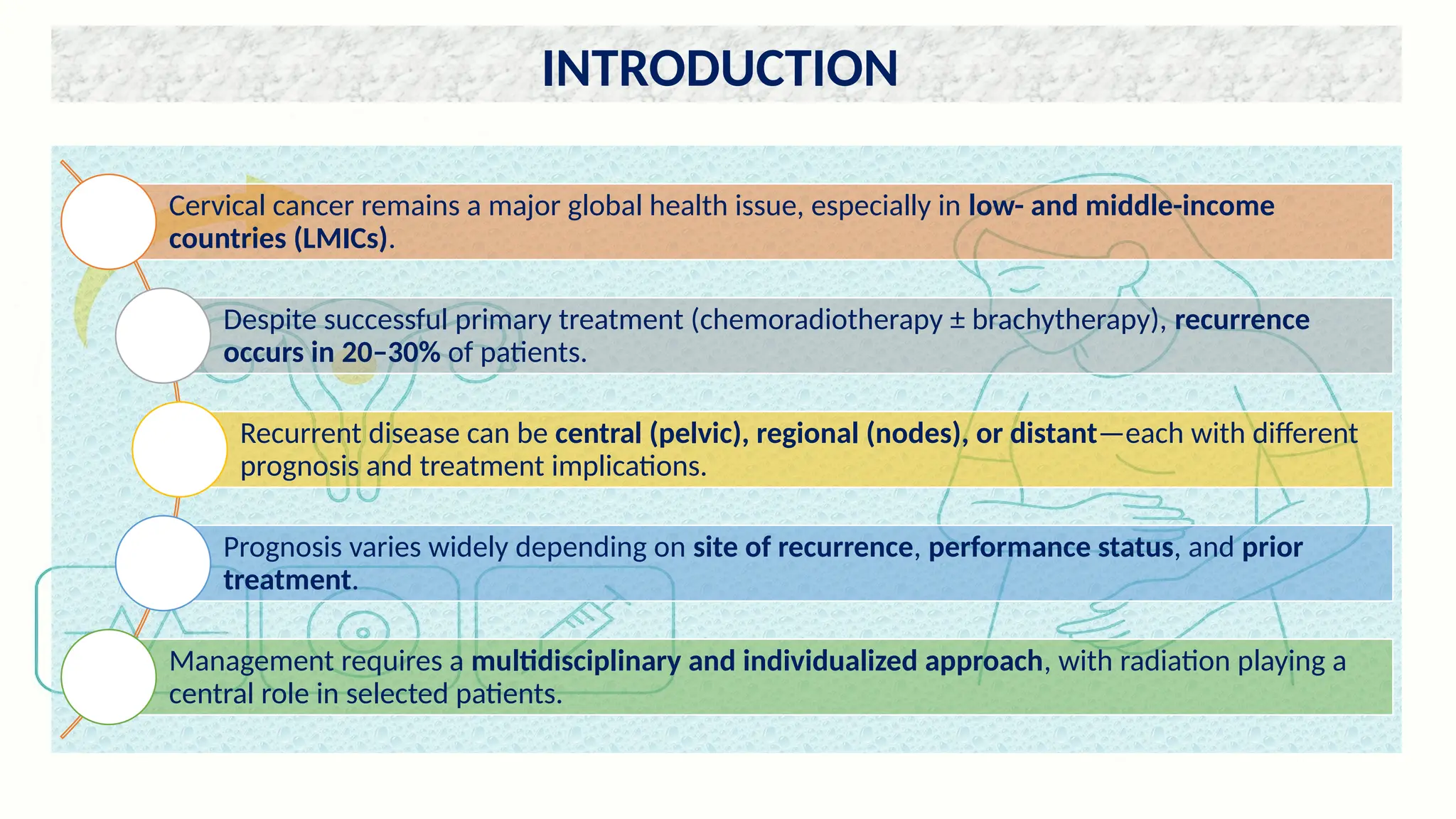 INTRODUCTION

Cervical cancer remains a major global health issue, especially in low- and middle-income countries (LMICs).

Despite successful primary treatment (chemoradiotherapy ± brachytherapy), recurrence occurs in 20–30% of patients.

Recurrent disease can be central (pelvic), regional (nodes), or distant—each with different prognosis and treatment implications.

Prognosis varies widely depending on site of recurrence, performance status, and prior treatment.

Management requires a multidisciplinary and individualized approach, with radiation playing a central role in selected patients.